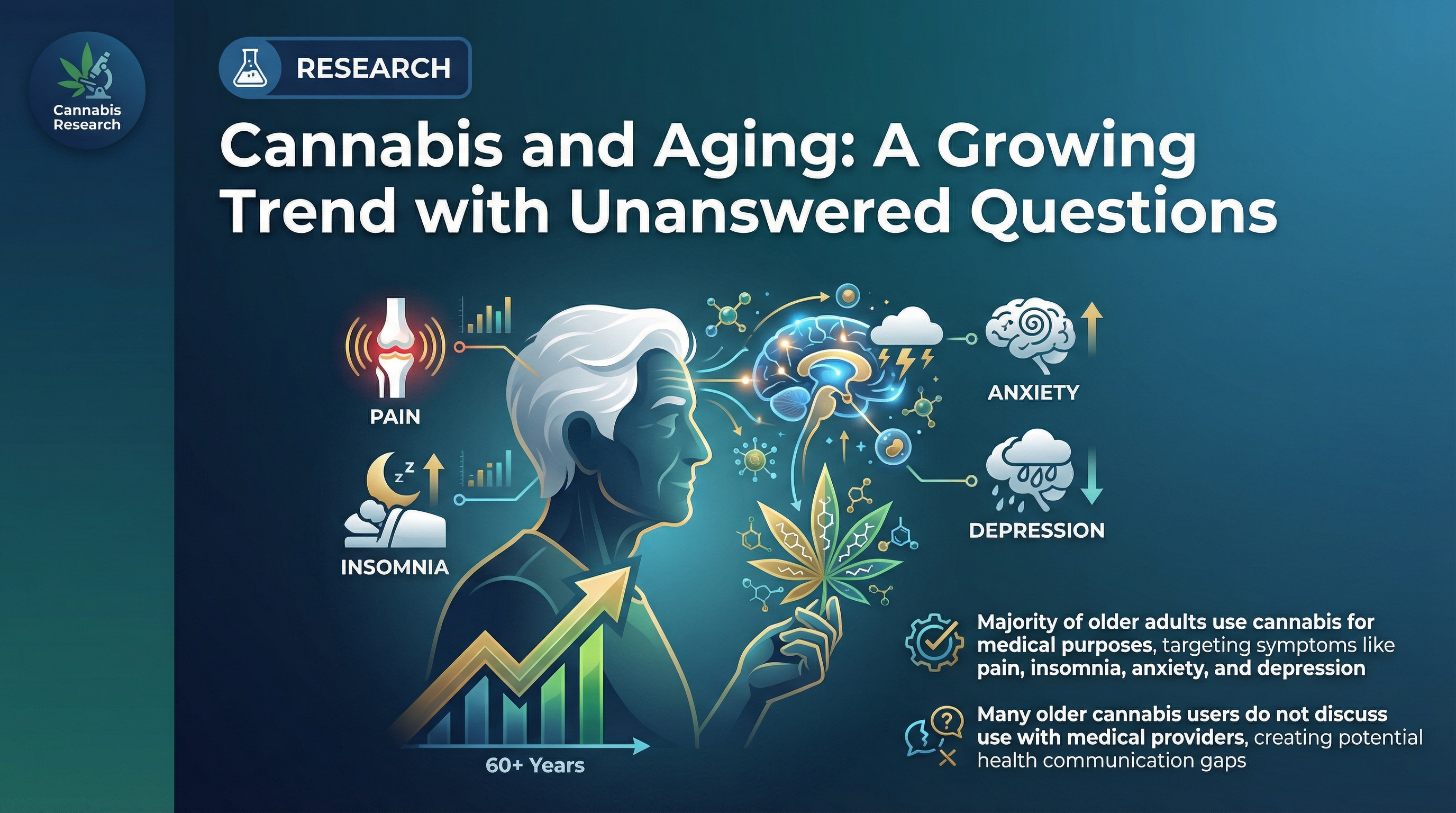 Cannabis Research

RESEARCH

Cannabis and Aging: A Growing Trend with Unanswered Questions

PAIN

INSOMNIA

ANXIETY

DEPRESSION

60+ Years

Majority of older adults use cannabis for medical purposes, targeting symptoms like pain, insomnia, anxiety, and depression

Many older cannabis users do not discuss use with medical providers, creating potential health communication gaps